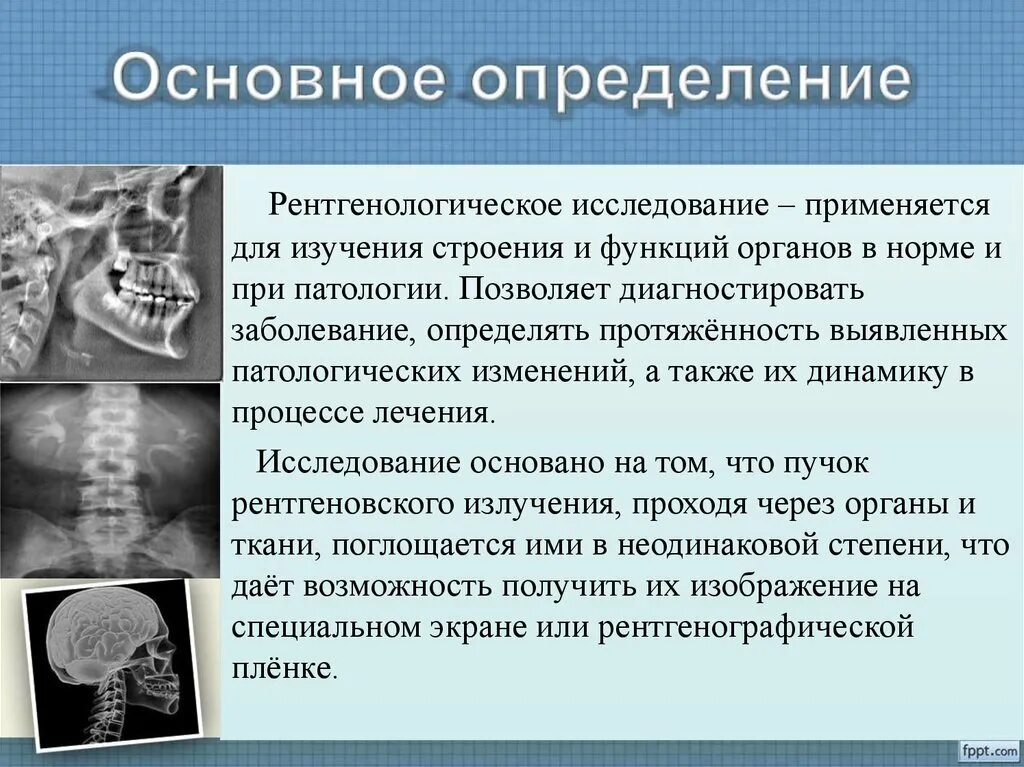 Основное определение

Рентгенологическое исследование – применяется для изучения строения и функций органов в норме и при патологии. Позволяет диагностировать заболевание, определять протяжённость выявленных патологических изменений, а также их динамику в процессе лечения.

Исследование основано на том, что пучок рентгеновского излучения, проходя через органы и ткани, поглощается ими в неодинаковой степени, что даёт возможность получить их изображение на специальном экране или рентгенографической плёнке.

fppt.com